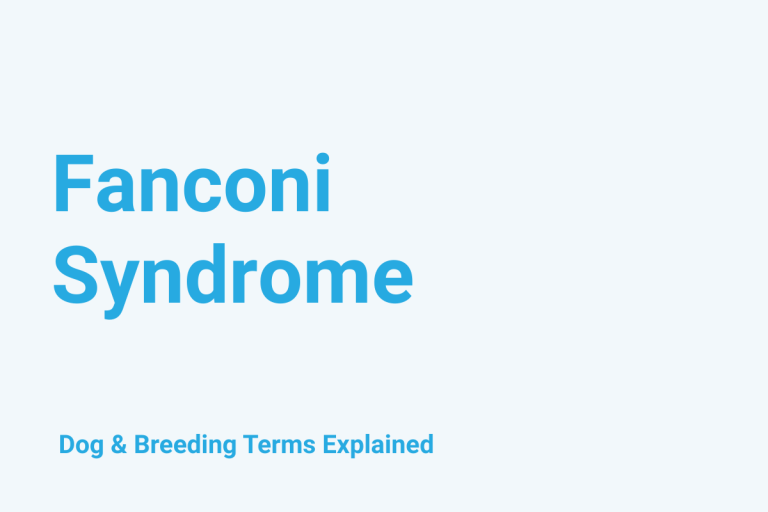 Fanconi Syndrome

Dog & Breeding Terms Explained